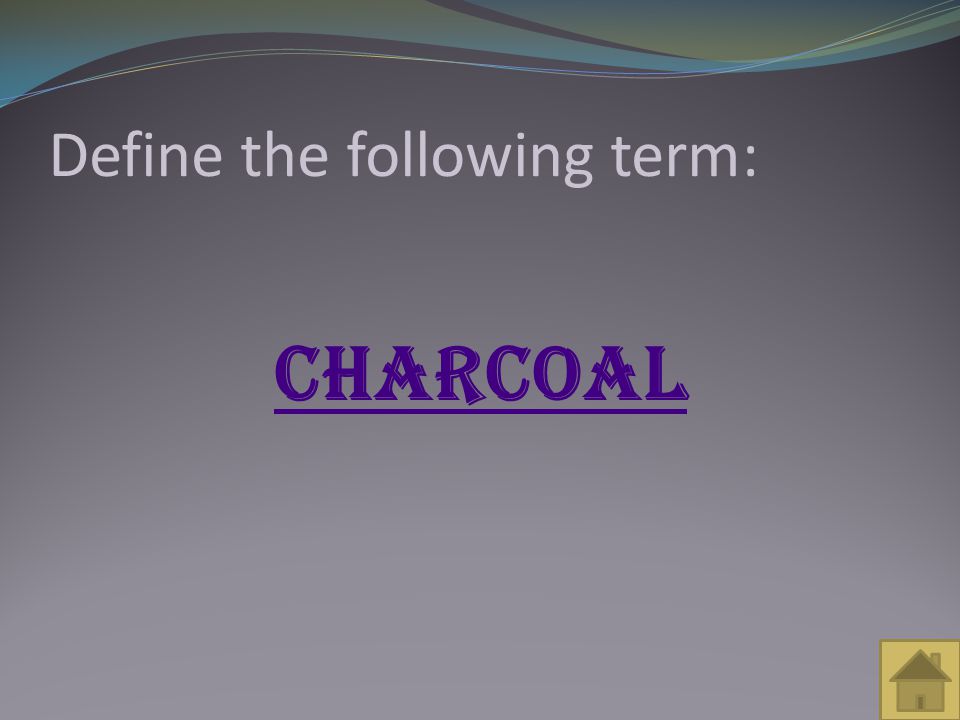 Define the following term:

CHARCOAL